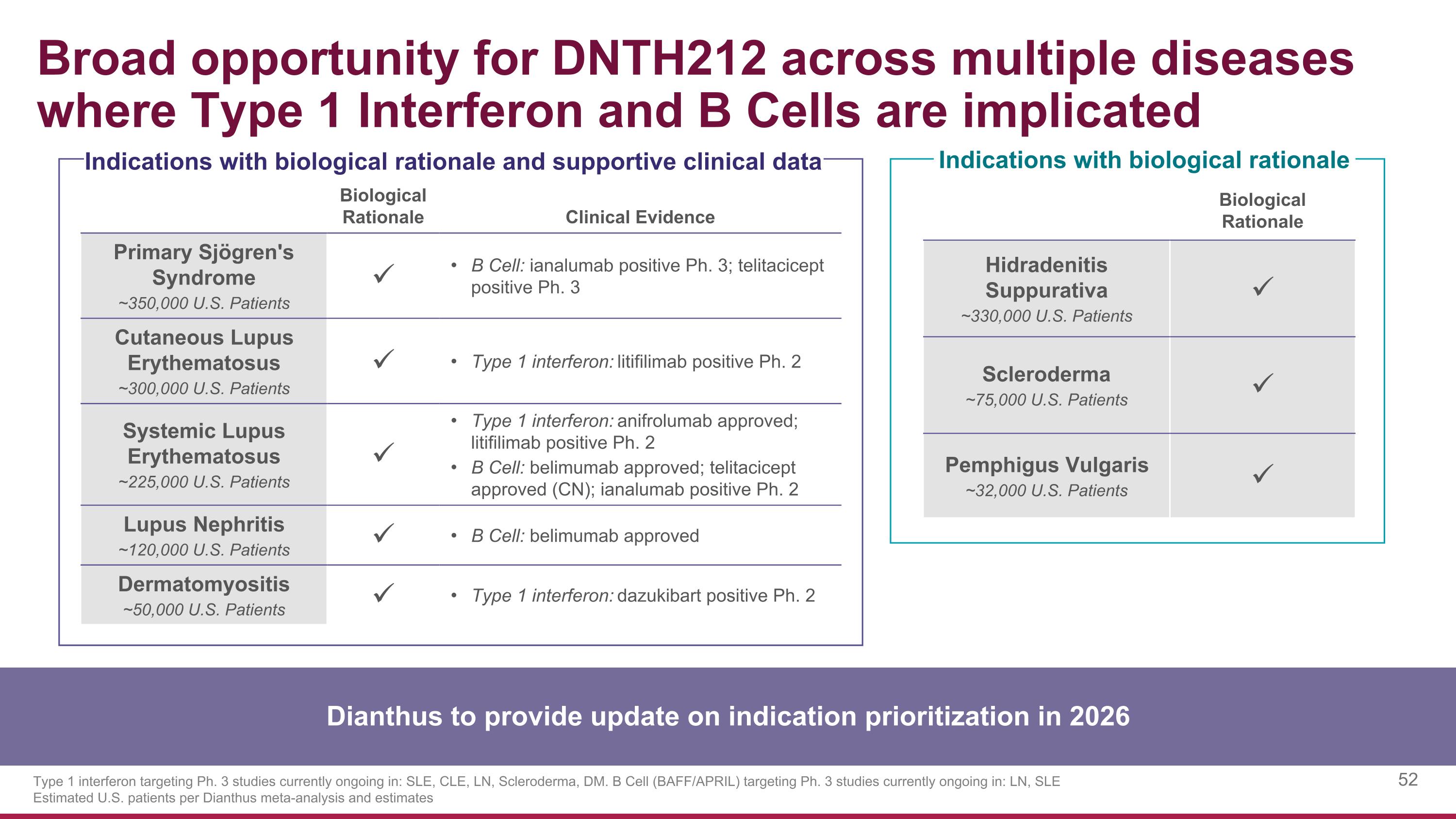 Broad opportunity for DNTH212 across multiple diseases where Type 1 Interferon and B Cells are implicated

Indications with biological rationale and supportive clinical data

| | Biological Rationale | Clinical Evidence |
|---|---|---|
| Primary Sjögren's Syndrome ~350,000 U.S. Patients | ✓ | • B Cell: ianalumab positive Ph. 3; telitacicept positive Ph. 3 |
| Cutaneous Lupus Erythematosus ~300,000 U.S. Patients | ✓ | • Type 1 interferon: litifilimab positive Ph. 2 |
| Systemic Lupus Erythematosus ~225,000 U.S. Patients | ✓ | • Type 1 interferon: anifrolumab approved; litifilimab positive Ph. 2 • B Cell: belimumab approved; telitacicept approved (CN); ianalumab positive Ph. 2 |
| Lupus Nephritis ~120,000 U.S. Patients | ✓ | • B Cell: belimumab approved |
| Dermatomyositis ~50,000 U.S. Patients | ✓ | • Type 1 interferon: dazukibart positive Ph. 2 |

Indications with biological rationale

| | Biological Rationale |
|---|---|
| Hidradenitis Suppurativa ~330,000 U.S. Patients | ✓ |
| Scleroderma ~75,000 U.S. Patients | ✓ |
| Pemphigus Vulgaris ~32,000 U.S. Patients | ✓ |

Dianthus to provide update on indication prioritization in 2026

Type 1 interferon targeting Ph. 3 studies currently ongoing in: SLE, CLE, LN, Scleroderma, DM. B Cell (BAFF/APRIL) targeting Ph. 3 studies currently ongoing in: LN, SLE
Estimated U.S. patients per Dianthus meta-analysis and estimates

52